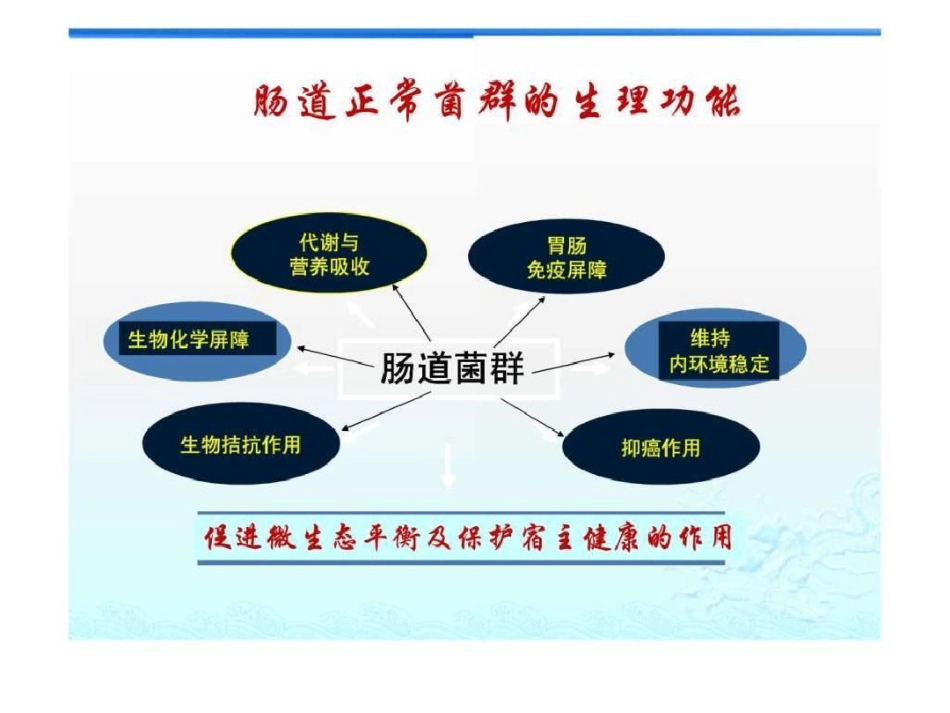 肠道正常菌群的生理功能

代谢与营养吸收

胃肠免疫屏障

生物化学屏障

肠道菌群

维持内环境稳定

生物拮抗作用

抑癌作用

促进微生态平衡及保护宿主健康的作用